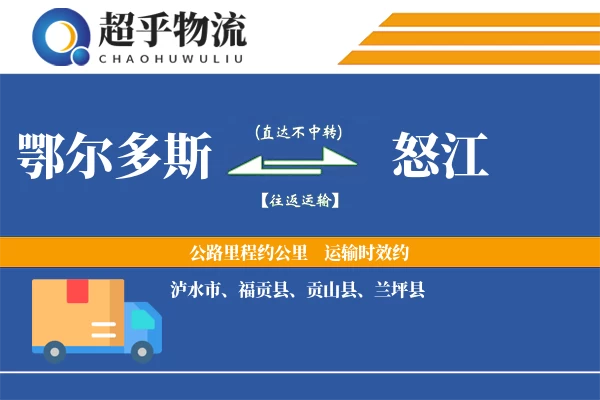 超乎物流
CHAOHUWULIU

鄂尔多斯

(直达不中转)

【往返运输】

怒江

公路里程约公里　运输时效约

泸水市、福贡县、贡山县、兰坪县